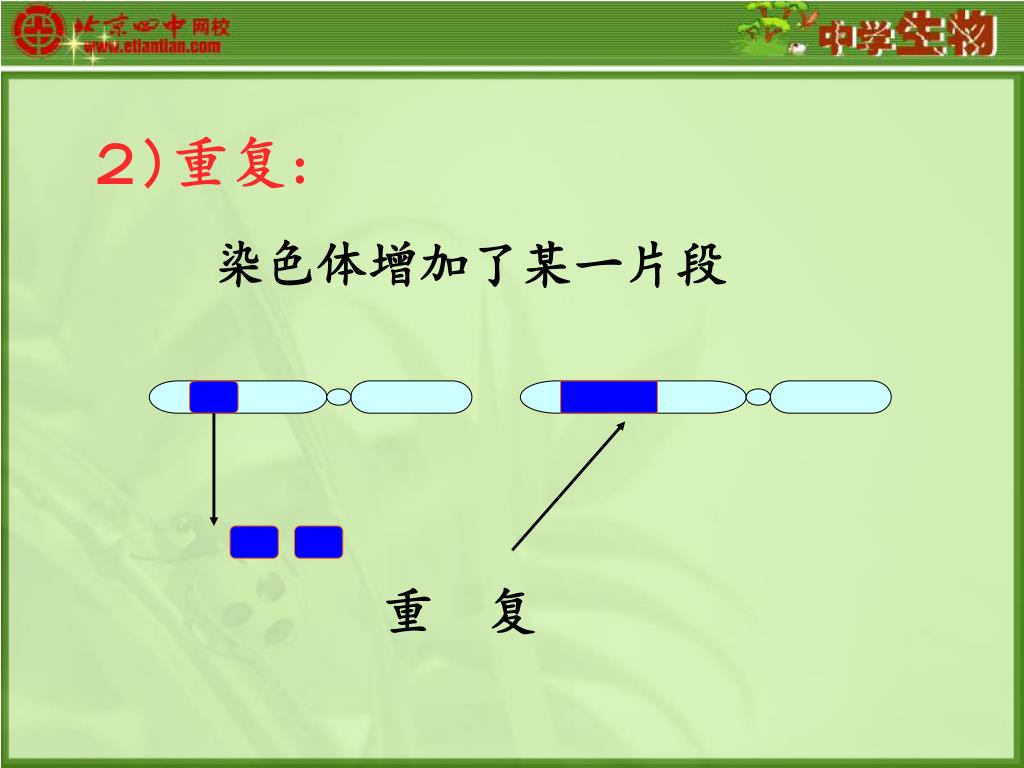 北京四中网校
www.etiantian.com

中学生物

2)重复:

染色体增加了某一片段

重　复